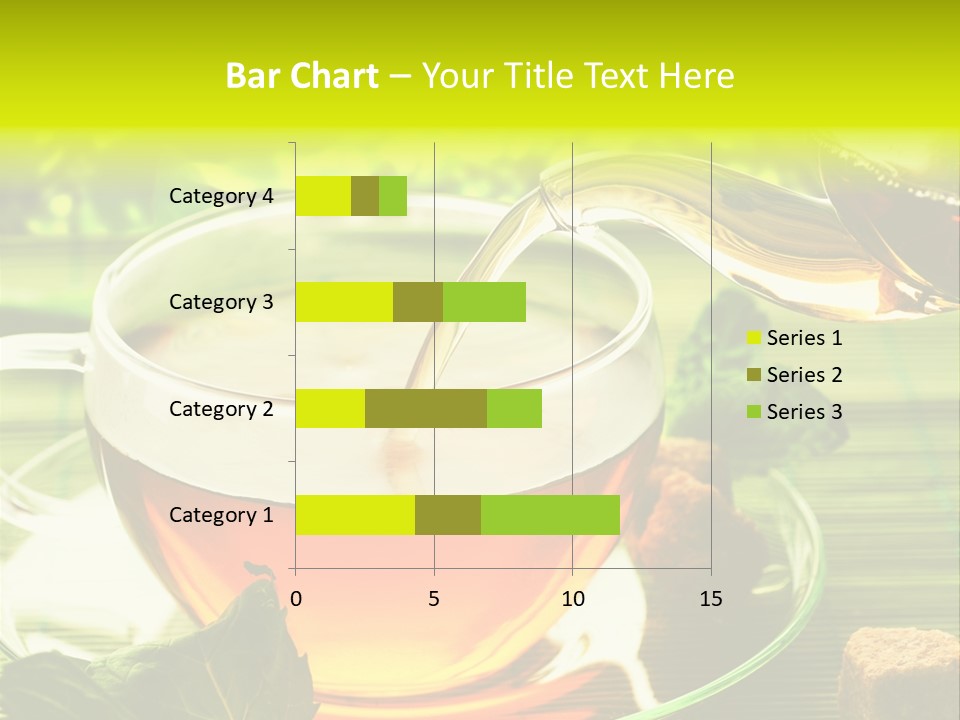 Bar Chart – Your Title Text Here

Category 4
Category 3
Category 2
Category 1

0
5
10
15

Series 1
Series 2
Series 3